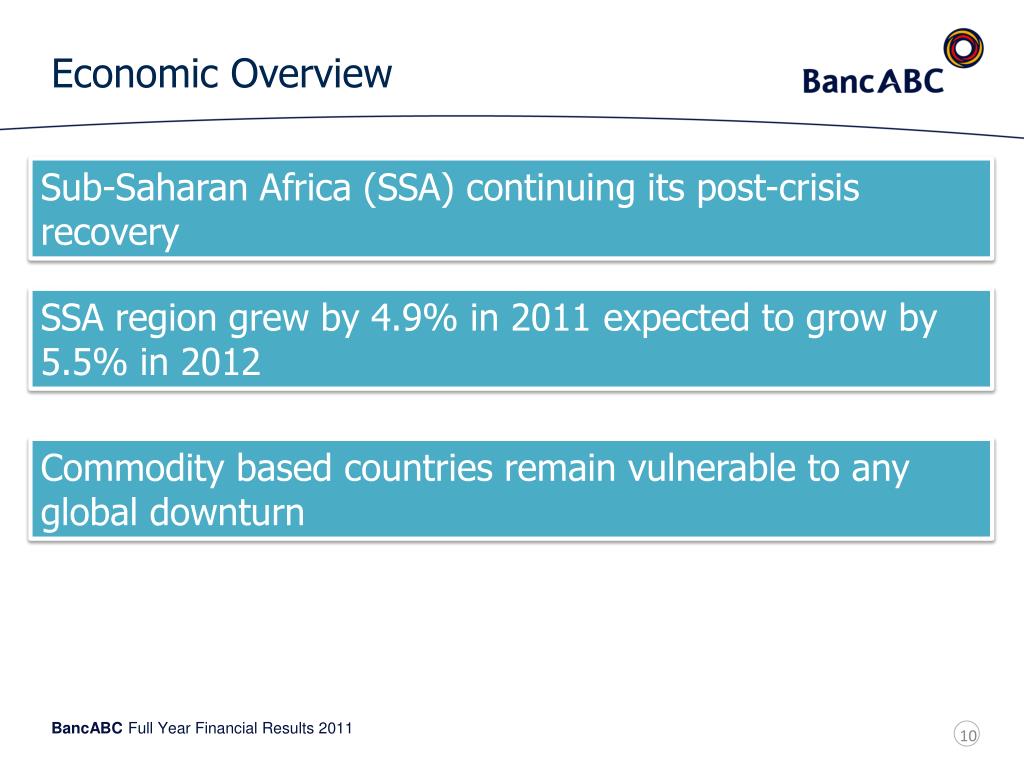 Economic Overview

BancABC

Sub-Saharan Africa (SSA) continuing its post-crisis recovery

SSA region grew by 4.9% in 2011 expected to grow by 5.5% in 2012

Commodity based countries remain vulnerable to any global downturn

BancABC Full Year Financial Results 2011

10